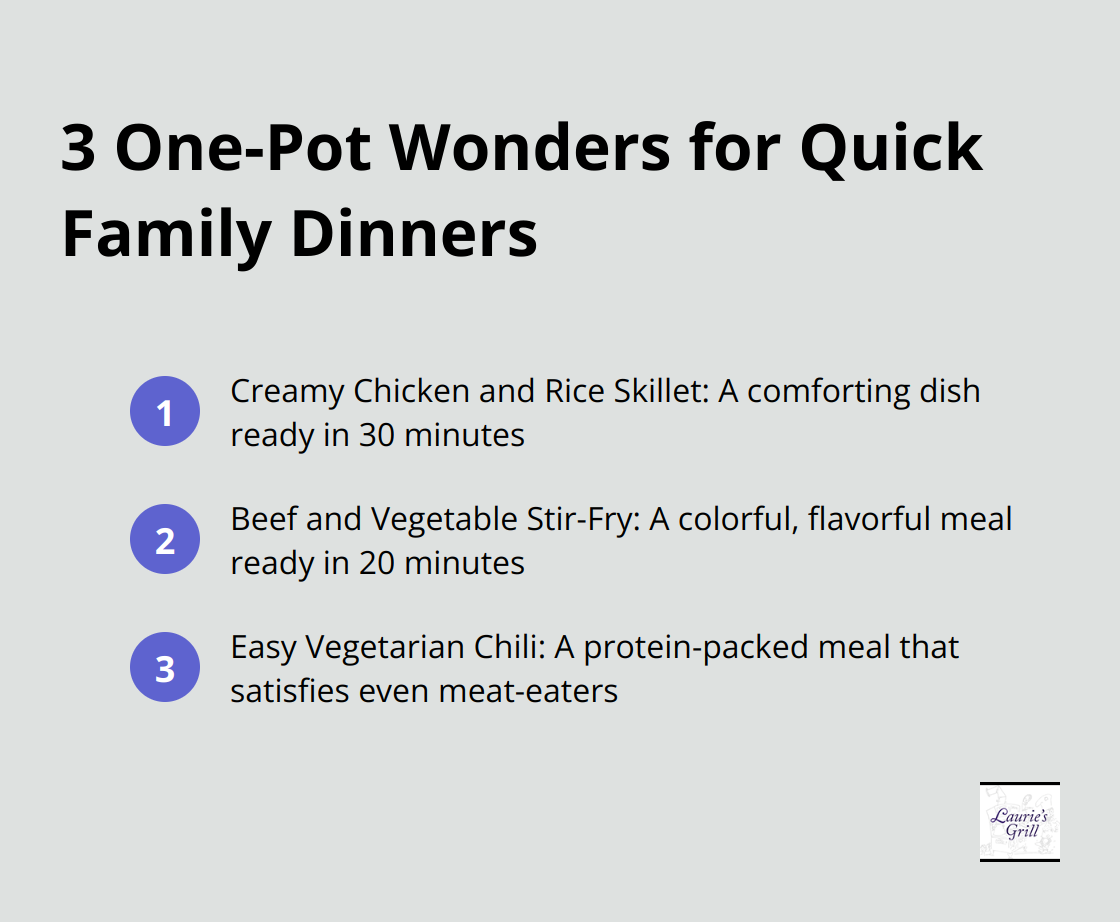 3 One-Pot Wonders for Quick Family Dinners

1 Creamy Chicken and Rice Skillet: A comforting dish ready in 30 minutes

2 Beef and Vegetable Stir-Fry: A colorful, flavorful meal ready in 20 minutes

3 Easy Vegetarian Chili: A protein-packed meal that satisfies even meat-eaters

Laurie's Grill